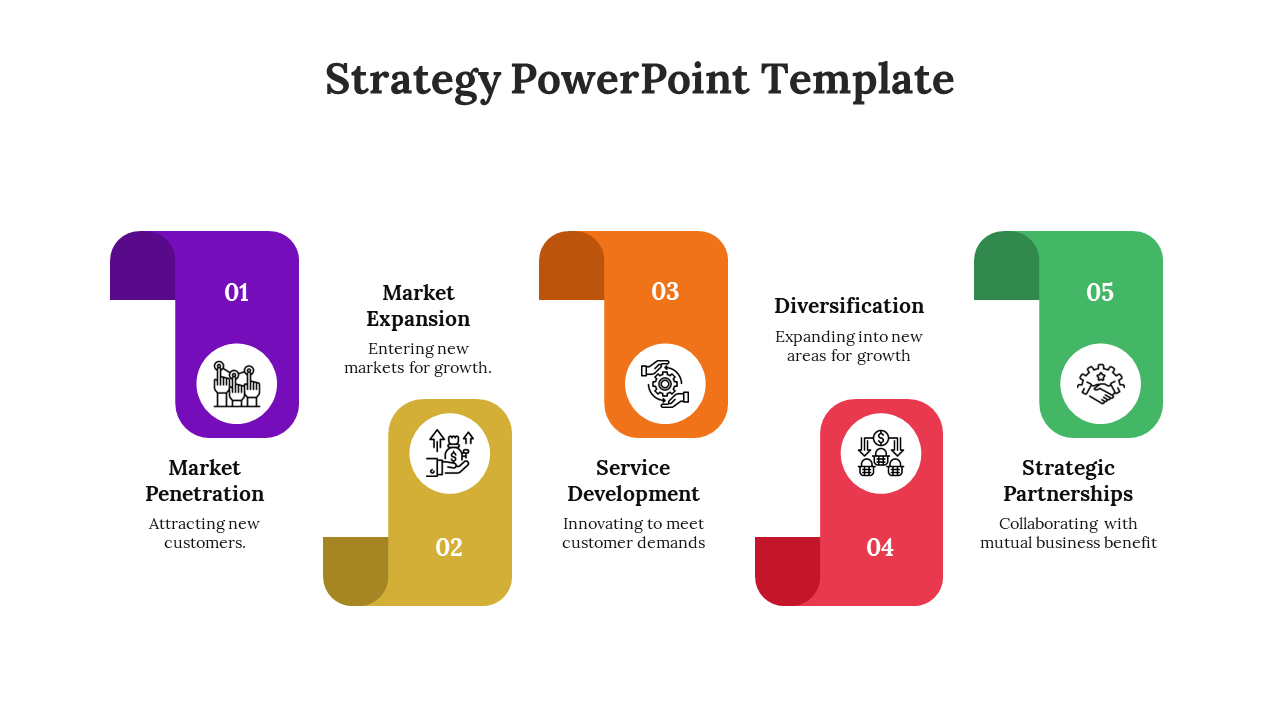 Strategy PowerPoint Template

01

Market Penetration

Attracting new customers.

Market Expansion

Entering new markets for growth.

02

03

Service Development

Innovating to meet customer demands

Diversification

Expanding into new areas for growth

04

05

Strategic Partnerships

Collaborating with mutual business benefit